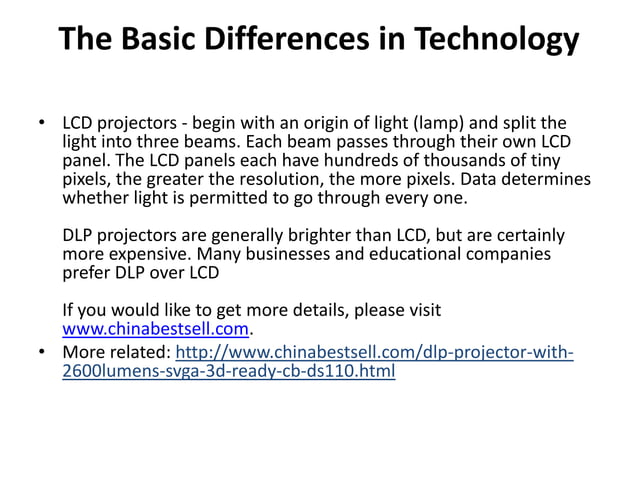 The Basic Differences in Technology

• LCD projectors - begin with an origin of light (lamp) and split the light into three beams. Each beam passes through their own LCD panel. The LCD panels each have hundreds of thousands of tiny pixels, the greater the resolution, the more pixels. Data determines whether light is permitted to go through every one.

DLP projectors are generally brighter than LCD, but are certainly more expensive. Many businesses and educational companies prefer DLP over LCD

If you would like to get more details, please visit www.chinabestsell.com.

• More related: http://www.chinabestsell.com/dlp-projector-with-2600lumens-svga-3d-ready-cb-ds110.html